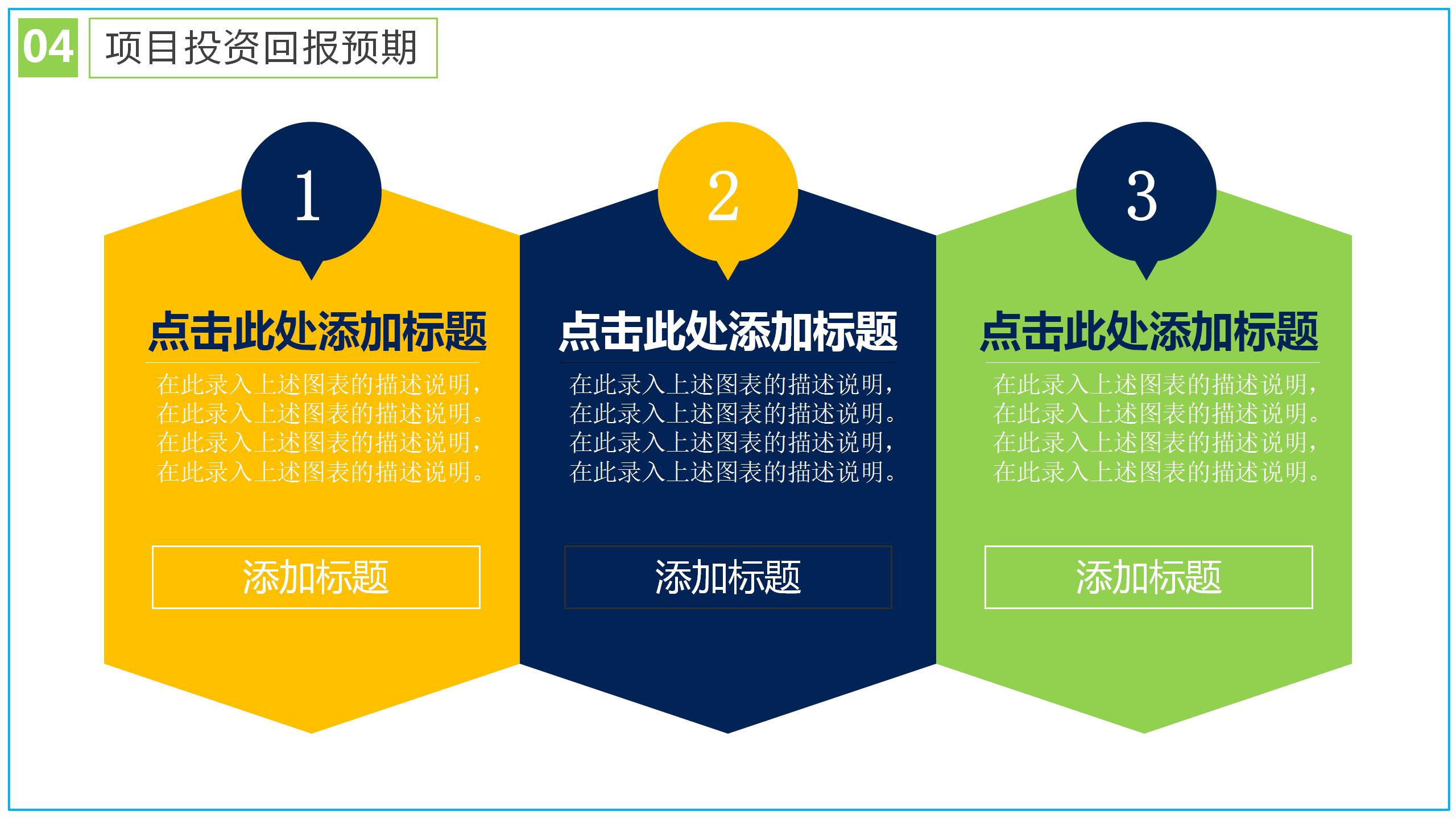 04 项目投资回报预期

1

点击此处添加标题

在此录入上述图表的描述说明，在此录入上述图表的描述说明。在此录入上述图表的描述说明，在此录入上述图表的描述说明。

添加标题

2

点击此处添加标题

在此录入上述图表的描述说明，在此录入上述图表的描述说明。在此录入上述图表的描述说明，在此录入上述图表的描述说明。

添加标题

3

点击此处添加标题

在此录入上述图表的描述说明，在此录入上述图表的描述说明。在此录入上述图表的描述说明，在此录入上述图表的描述说明。

添加标题